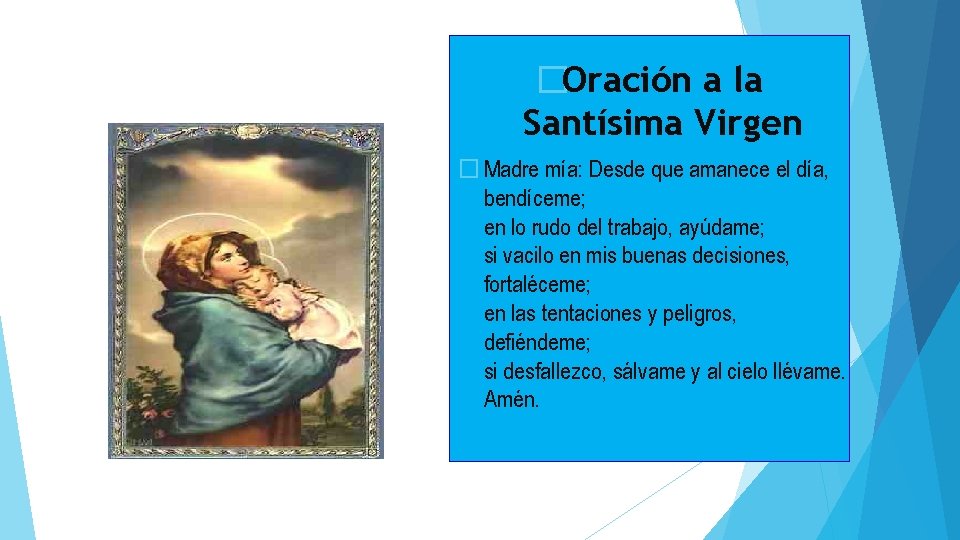 Oración a la Santísima Virgen

Madre mía: Desde que amanece el día, bendíceme;
en lo rudo del trabajo, ayúdame;
si vacilo en mis buenas decisiones, fortaléceme;
en las tentaciones y peligros, defiéndeme;
si desfallezco, sálvame y al cielo llévame.
Amén.